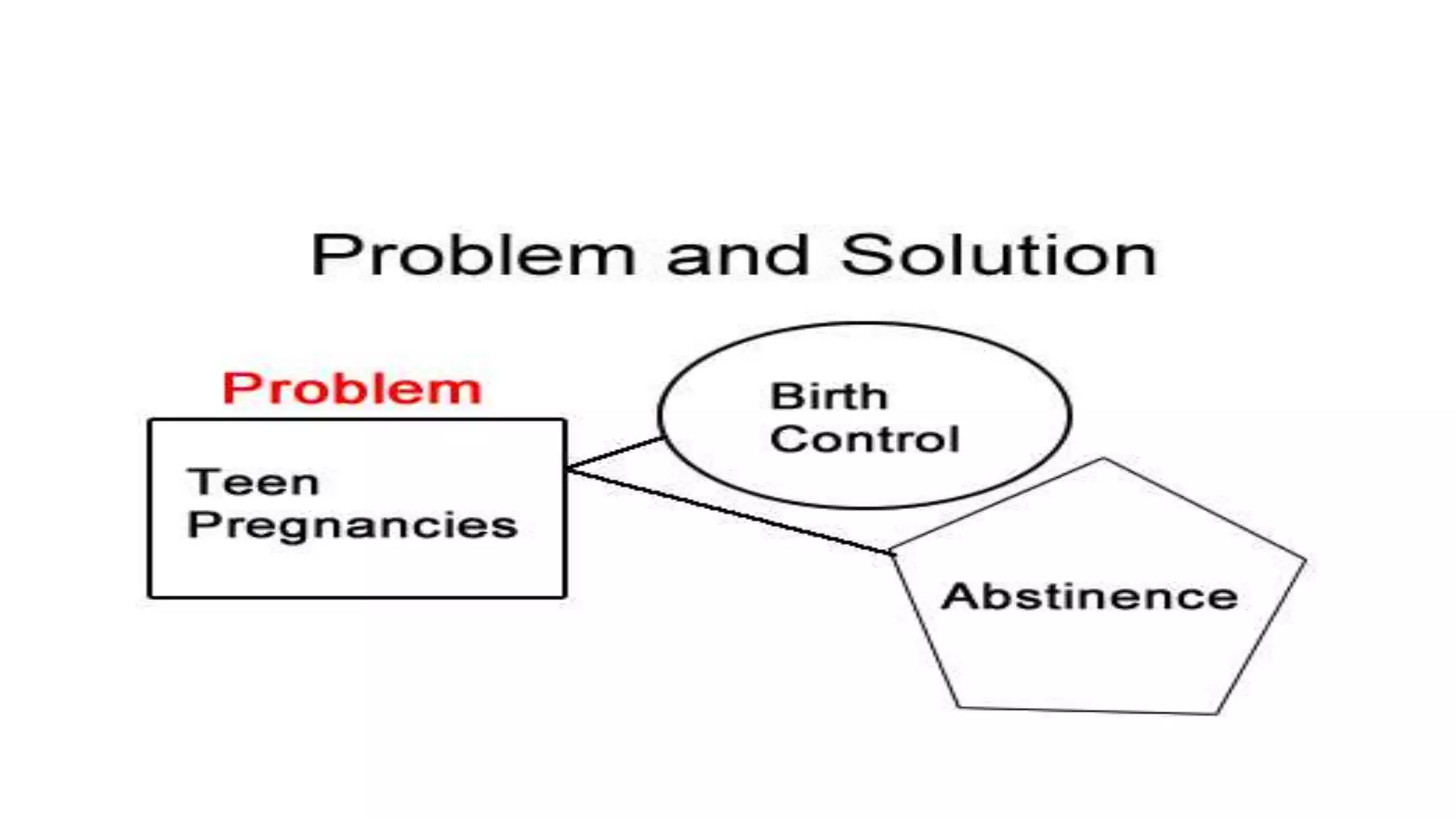 Problem and Solution

Problem

Teen Pregnancies

Birth Control

Abstinence